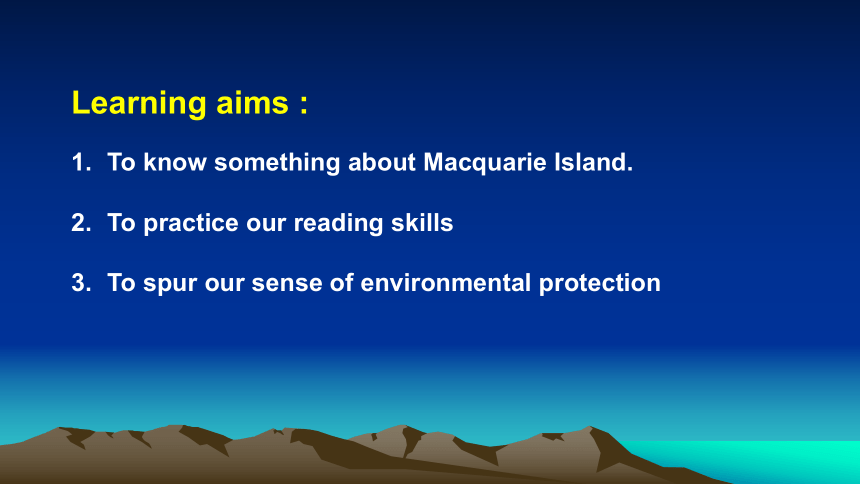 Learning aims :

1. To know something about Macquarie Island.

2. To practice our reading skills

3. To spur our sense of environmental protection